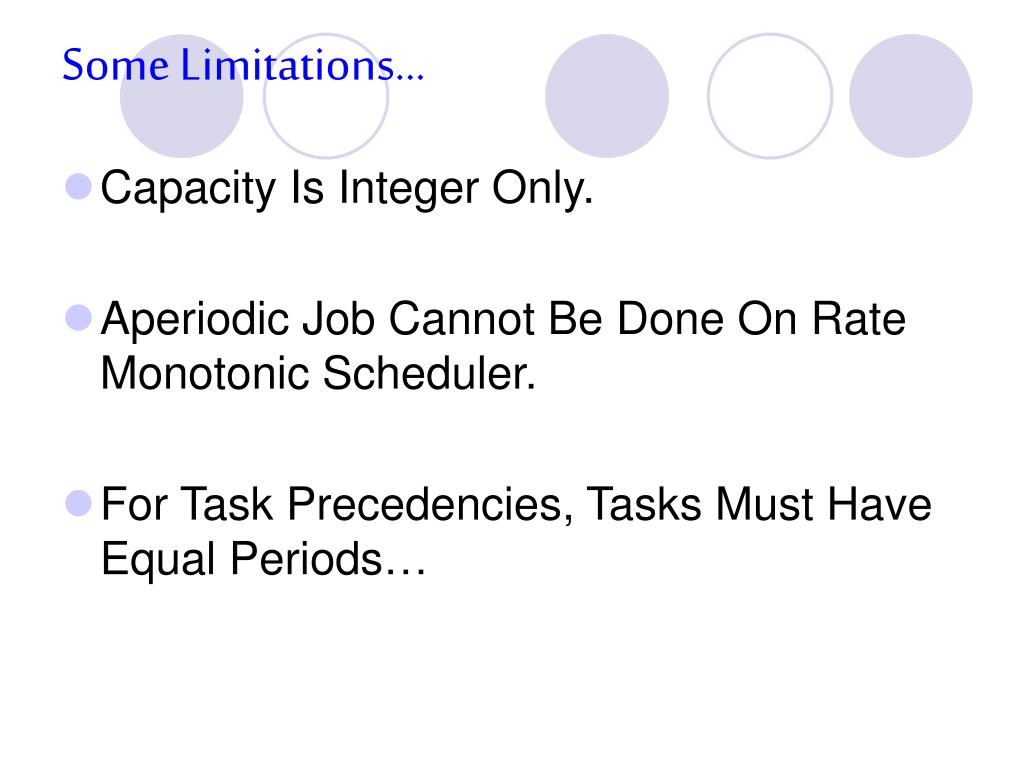 Some Limitations…

Capacity Is Integer Only.

Aperiodic Job Cannot Be Done On Rate Monotonic Scheduler.

For Task Precedencies, Tasks Must Have Equal Periods…